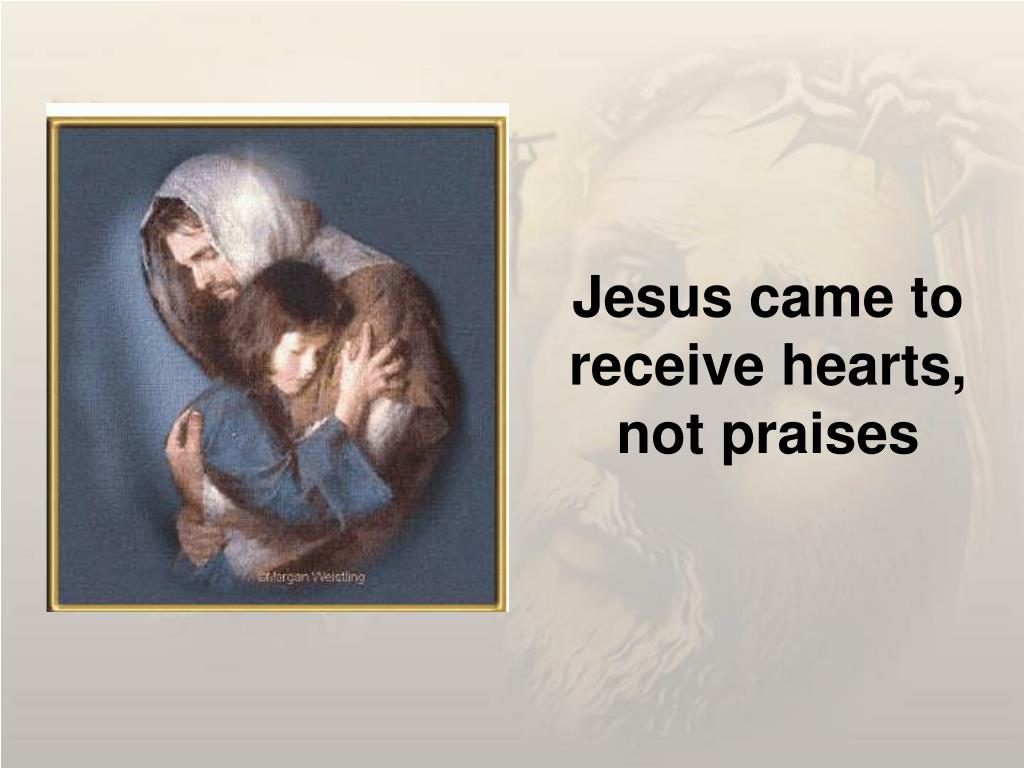 ©Morgan Weistling

Jesus came to receive hearts, not praises